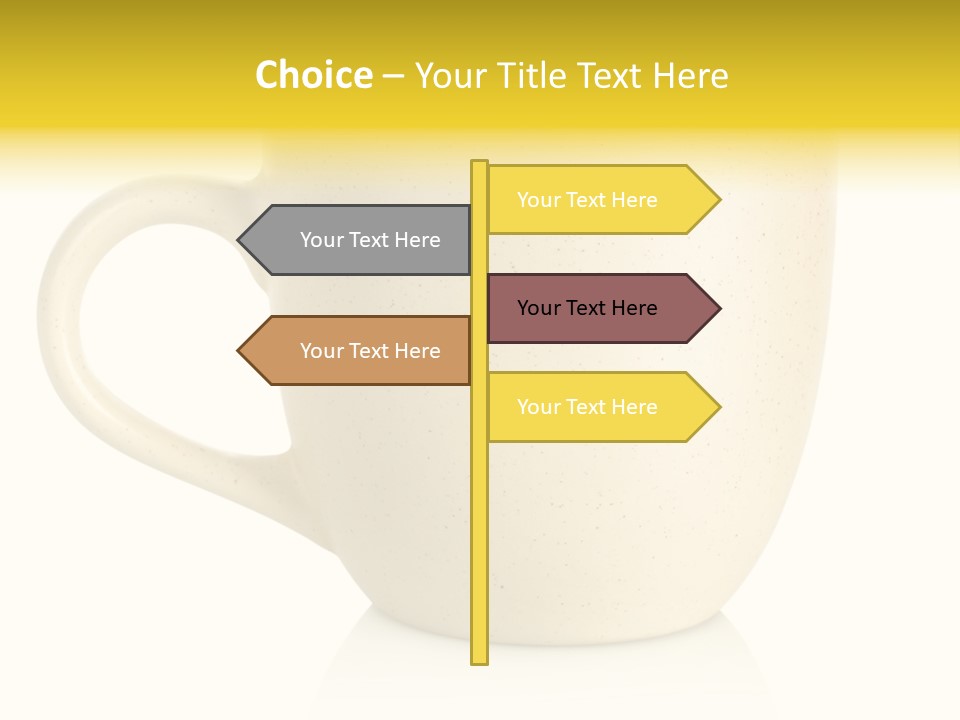 Choice – Your Title Text Here

Your Text Here

Your Text Here

Your Text Here

Your Text Here

Your Text Here